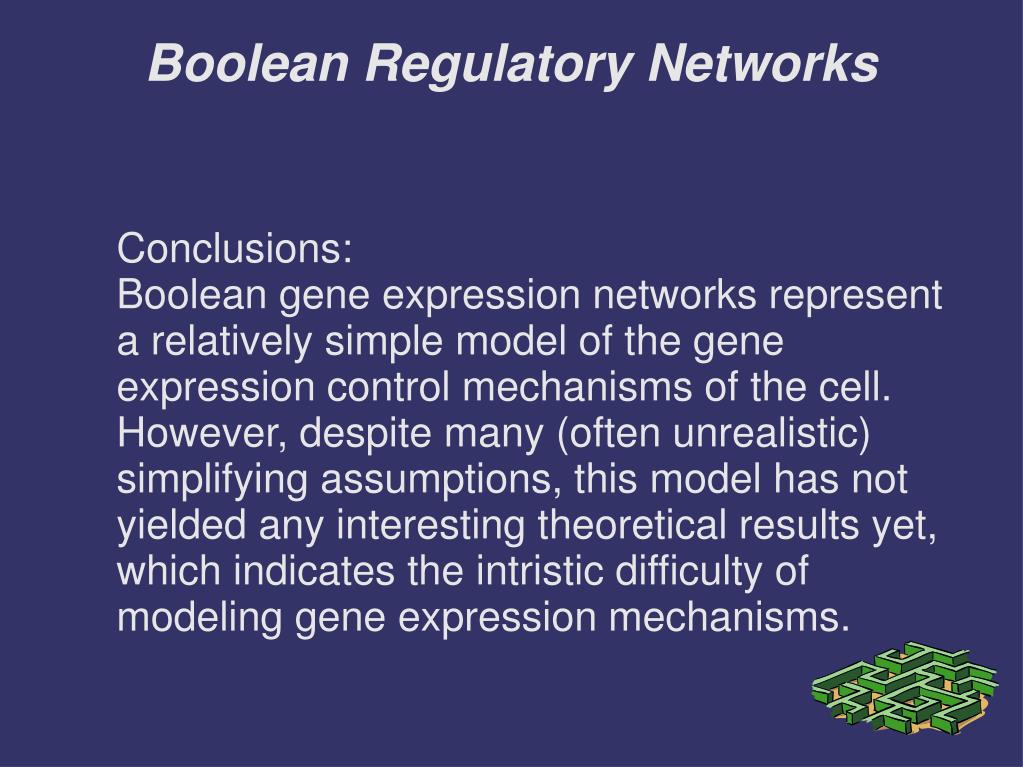 Boolean Regulatory Networks

Conclusions:
Boolean gene expression networks represent a relatively simple model of the gene expression control mechanisms of the cell. However, despite many (often unrealistic) simplifying assumptions, this model has not yielded any interesting theoretical results yet, which indicates the intristic difficulty of modeling gene expression mechanisms.